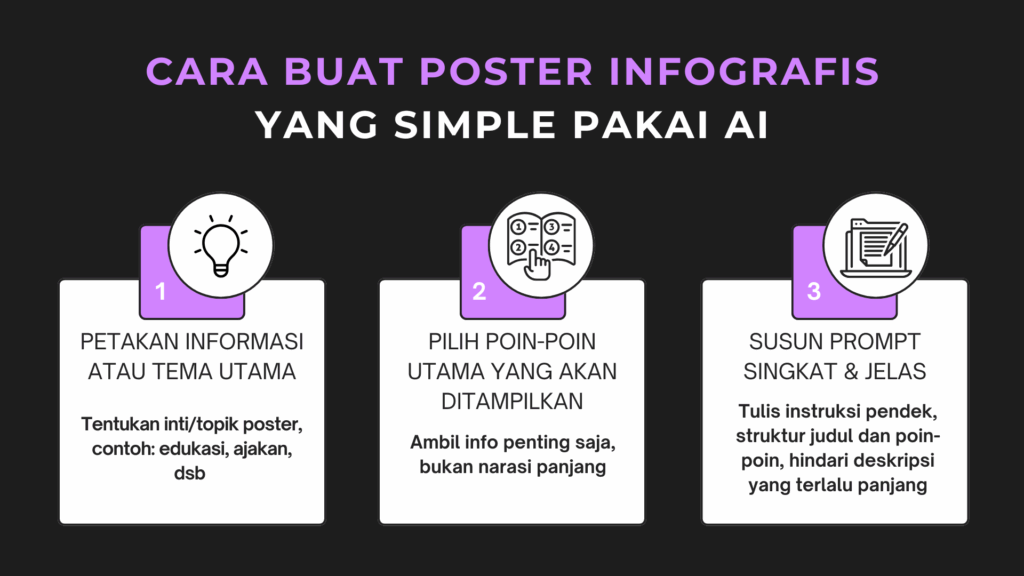 CARA BUAT POSTER INFOGRAFIS
YANG SIMPLE PAKAI AI

1

PETAKAN INFORMASI ATAU TEMA UTAMA

Tentukan inti/topik poster, contoh: edukasi, ajakan, dsb

2

PILIH POIN-POIN UTAMA YANG AKAN DITAMPILKAN

Ambil info penting saja, bukan narasi panjang

3

SUSUN PROMPT SINGKAT & JELAS

Tulis instruksi pendek, struktur judul dan poin-poin, hindari deskripsi yang terlalu panjang